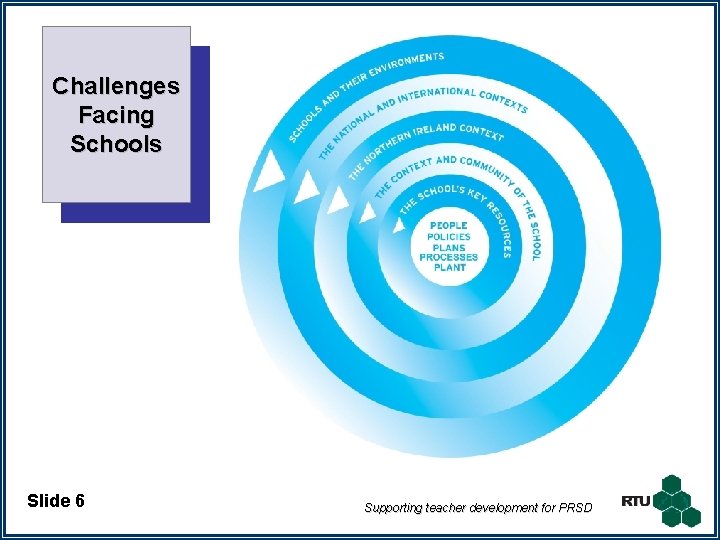 Challenges Facing Schools

SCHOOLS AND THEIR ENVIRONMENTS
THE NATIONAL AND INTERNATIONAL CONTEXTS
THE NORTHERN IRELAND CONTEXT
THE CONTEXT AND COMMUNITY OF THE SCHOOL
THE SCHOOL'S KEY RESOURCES
PEOPLE
POLICIES
PLANS
PROCESSES
PLANT

Slide 6

Supporting teacher development for PRSD

RTU